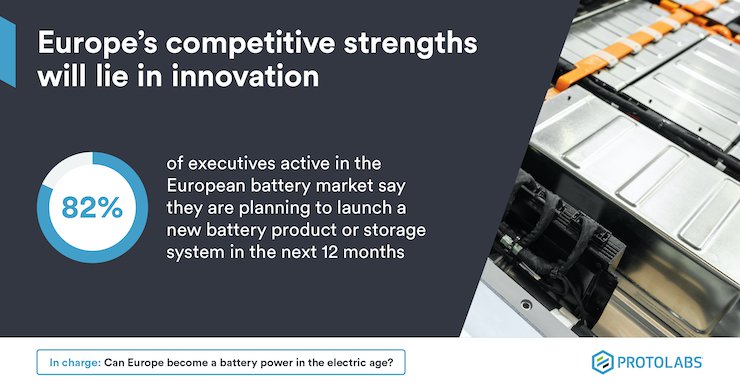 Europe's competitive strengths will lie in innovation

82%

of executives active in the European battery market say they are planning to launch a new battery product or storage system in the next 12 months

In charge: Can Europe become a battery power in the electric age?

PROTOLABS